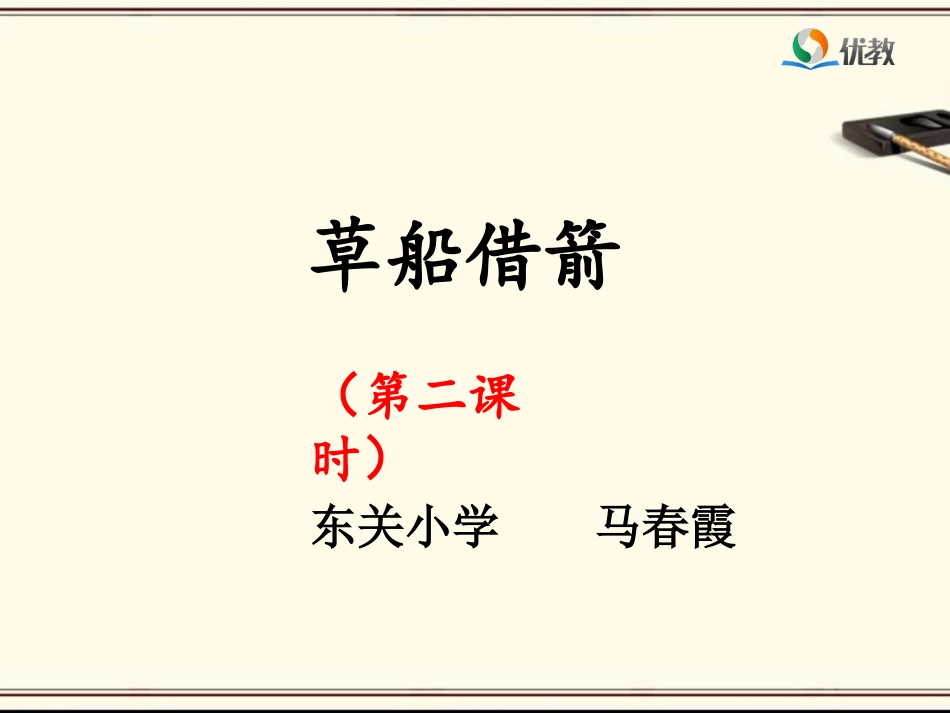 优教

草船借箭

（第二课时）

东关小学　　马春霞